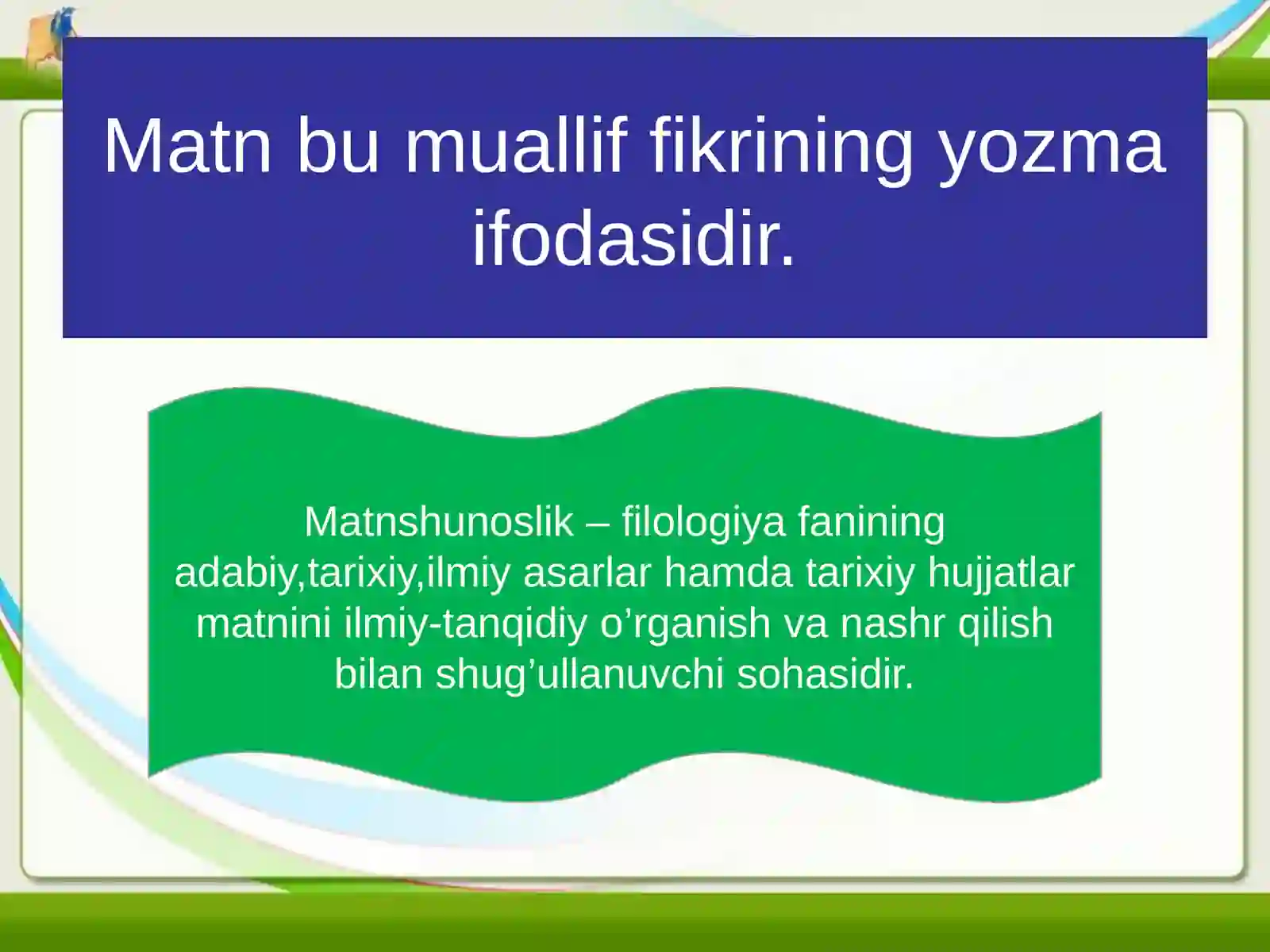 Matn bu muallif fikrining yozma ifodasidir.

Matnshunoslik – filologiya fanining adabiy,tarixiy,ilmiy asarlar hamda tarixiy hujjatlar matnini ilmiy-tanqidiy o’rganish va nashr qilish bilan shug’ullanuvchi sohasidir.